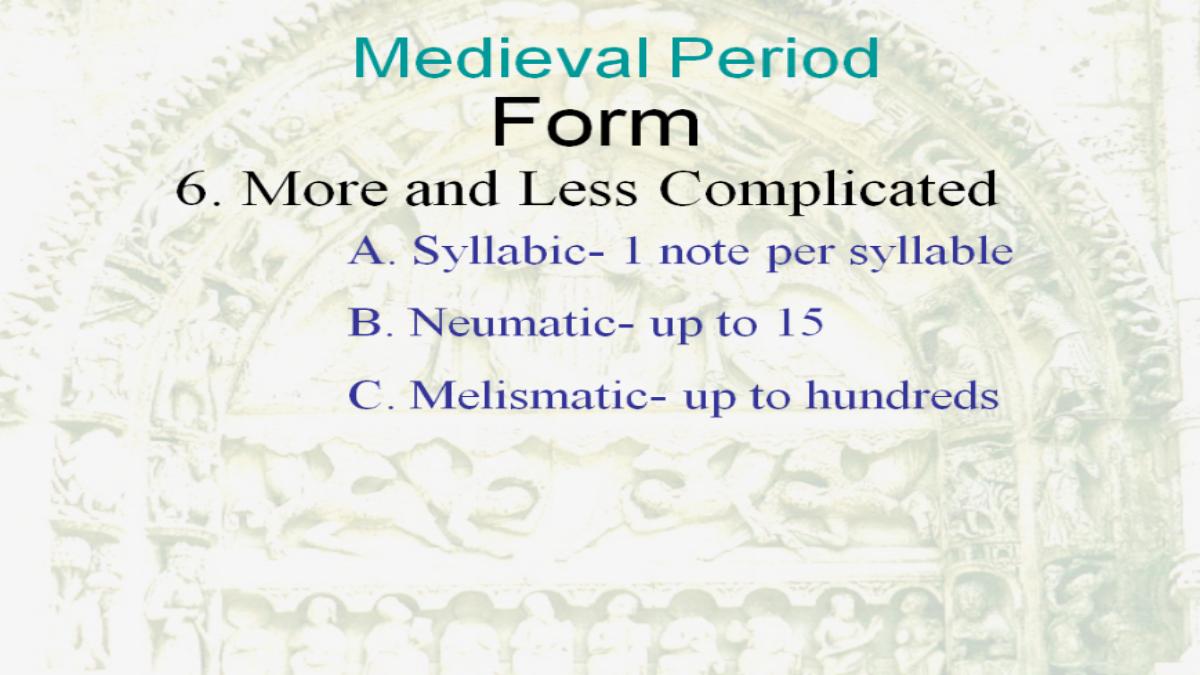 Medieval Period

Form

6. More and Less Complicated

A. Syllabic- 1 note per syllable

B. Neumatic- up to 15

C. Melismatic- up to hundreds